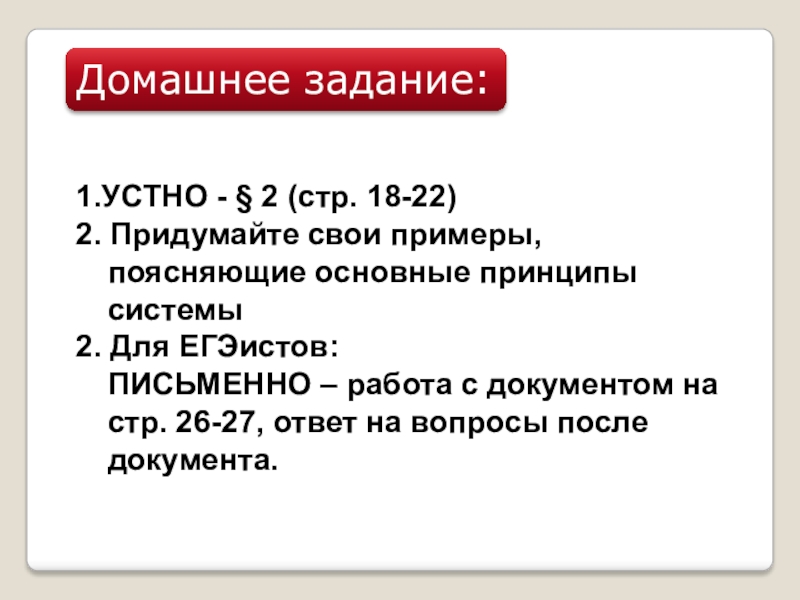 Домашнее задание:

1.УСТНО - § 2 (стр. 18-22)
2. Придумайте свои примеры, поясняющие основные принципы системы
2. Для ЕГЭистов:
ПИСЬМЕННО – работа с документом на стр. 26-27, ответ на вопросы после документа.